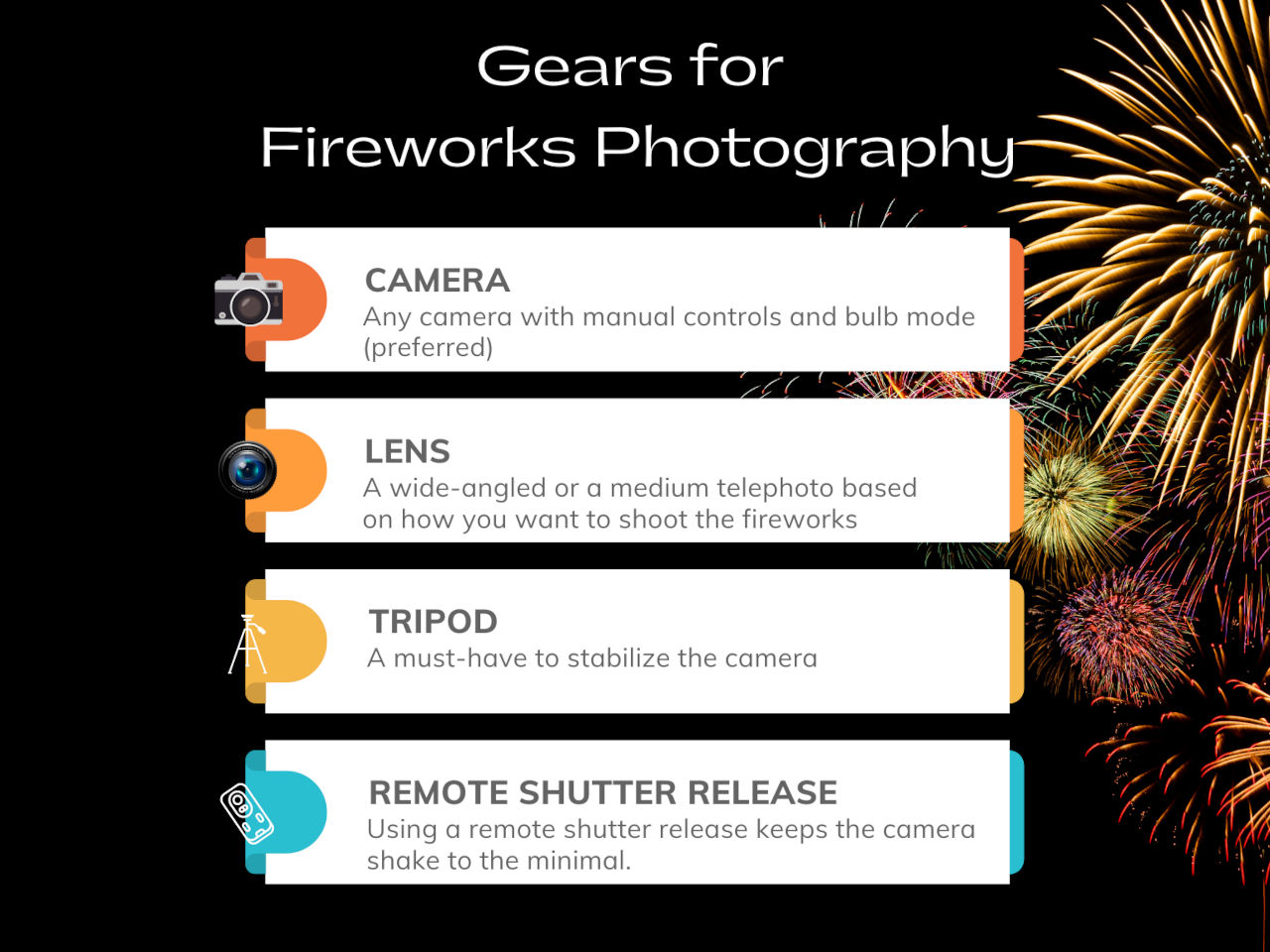 Gears for
Fireworks Photography

CAMERA
Any camera with manual controls and bulb mode (preferred)

LENS
A wide-angled or a medium telephoto based on how you want to shoot the fireworks

TRIPOD
A must-have to stabilize the camera

REMOTE SHUTTER RELEASE
Using a remote shutter release keeps the camera shake to the minimal.